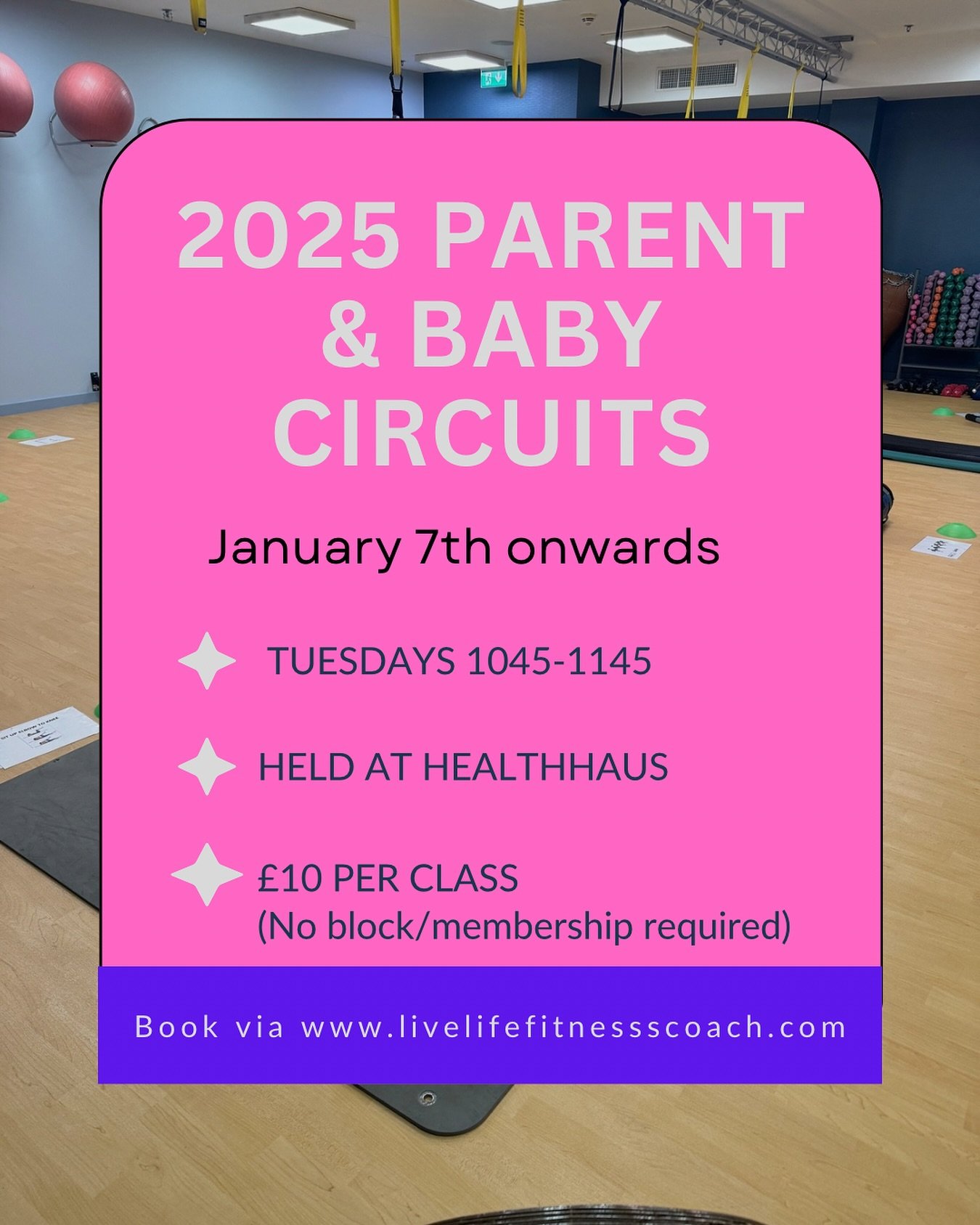 2025 PARENT & BABY CIRCUITS

January 7th onwards

TUESDAYS 1045-1145

HELD AT HEALTHHAUS

£10 PER CLASS
(No block/membership required)

Book via www.livelifefitnessscoach.com